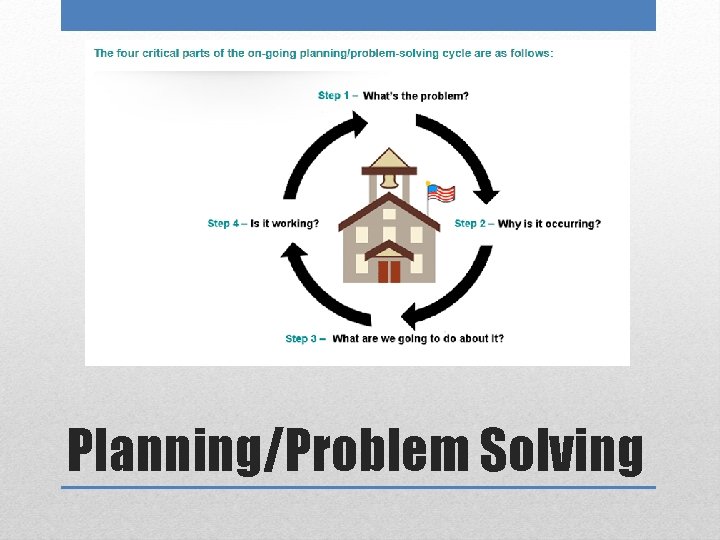 The four critical parts of the on-going planning/problem-solving cycle are as follows:

Step 1 – What's the problem?

Step 2 – Why is it occurring?

Step 3 – What are we going to do about it?

Step 4 – Is it working?

Planning/Problem Solving